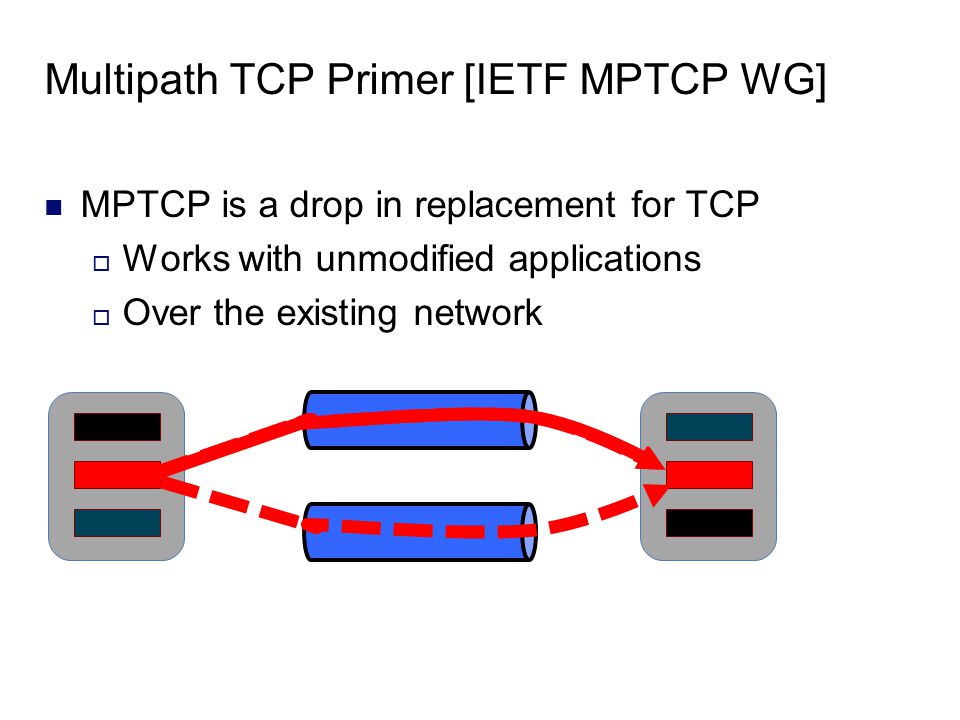 Multipath TCP Primer [IETF MPTCP WG]

MPTCP is a drop in replacement for TCP

Works with unmodified applications

Over the existing network